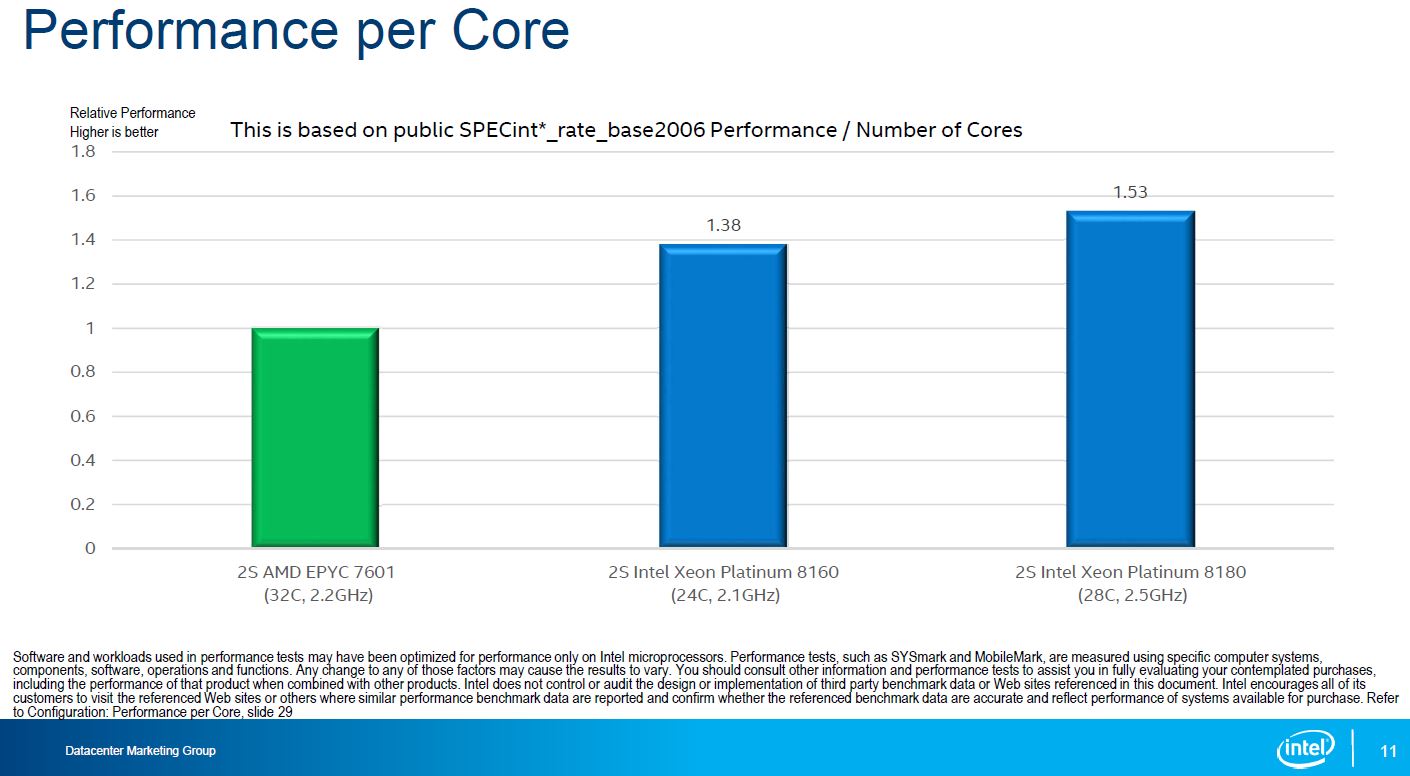 Performance per Core

Relative Performance
Higher is better

This is based on public SPECint*_rate_base2006 Performance / Number of Cores

1.8
1.6
1.4
1.2
1
0.8
0.6
0.4
0.2
0

1.38
1.53

2S AMD EPYC 7601 (32C, 2.2GHz)
2S Intel Xeon Platinum 8160 (24C, 2.1GHz)
2S Intel Xeon Platinum 8180 (28C, 2.5GHz)

Software and workloads used in performance tests may have been optimized for performance only on Intel microprocessors. Performance tests, such as SYSmark and MobileMark, are measured using specific computer systems, components, software, operations and functions. Any change to any of those factors may cause the results to vary. You should consult other information and performance tests to assist you in fully evaluating your contemplated purchases, including the performance of that product when combined with other products. Intel does not control or audit the design or implementation of third party benchmark data or Web sites referenced in this document. Intel encourages all of its customers to visit the referenced Web sites or others where similar performance benchmark data are reported and confirm whether the referenced benchmark data are accurate and reflect performance of systems available for purchase. Refer to Configuration: Performance per Core, slide 29

Datacenter Marketing Group

intel

11